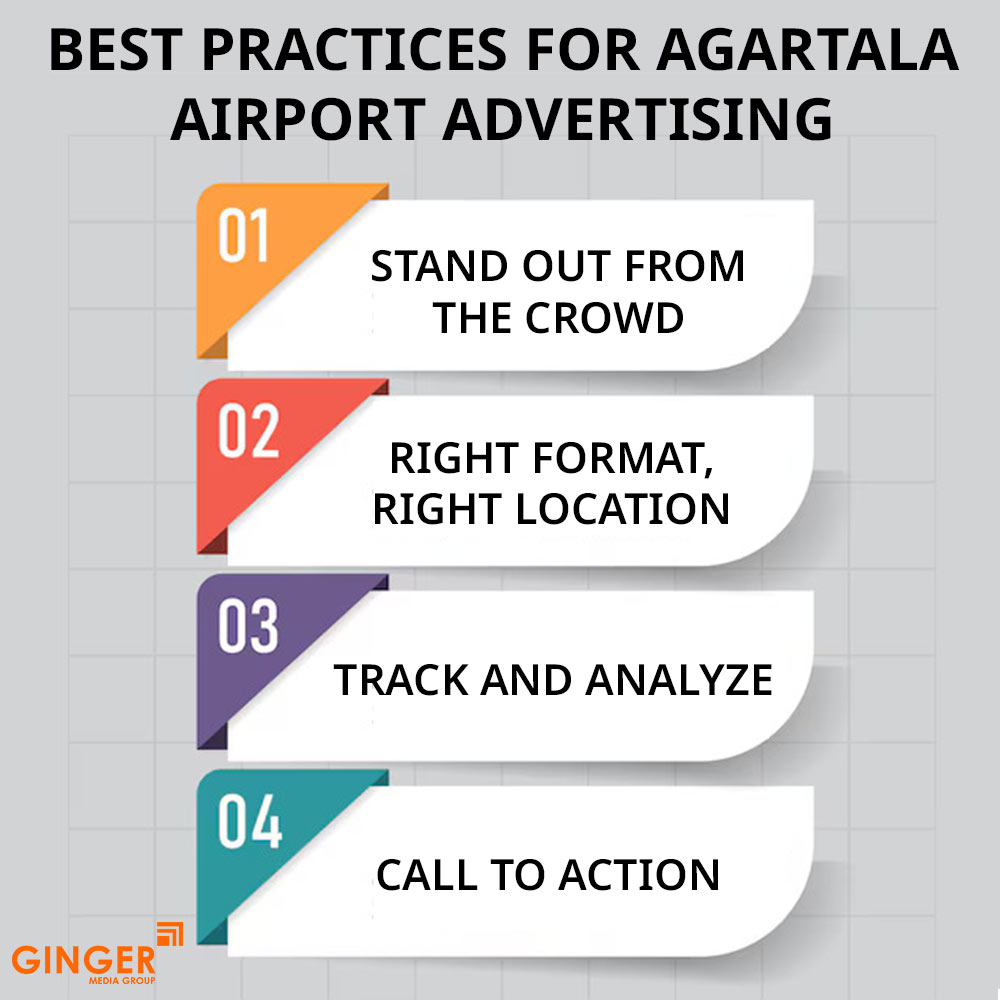 BEST PRACTICES FOR AGARTALA AIRPORT ADVERTISING

01
STAND OUT FROM THE CROWD

02
RIGHT FORMAT, RIGHT LOCATION

03
TRACK AND ANALYZE

04
CALL TO ACTION

GINGER
MEDIA GROUP